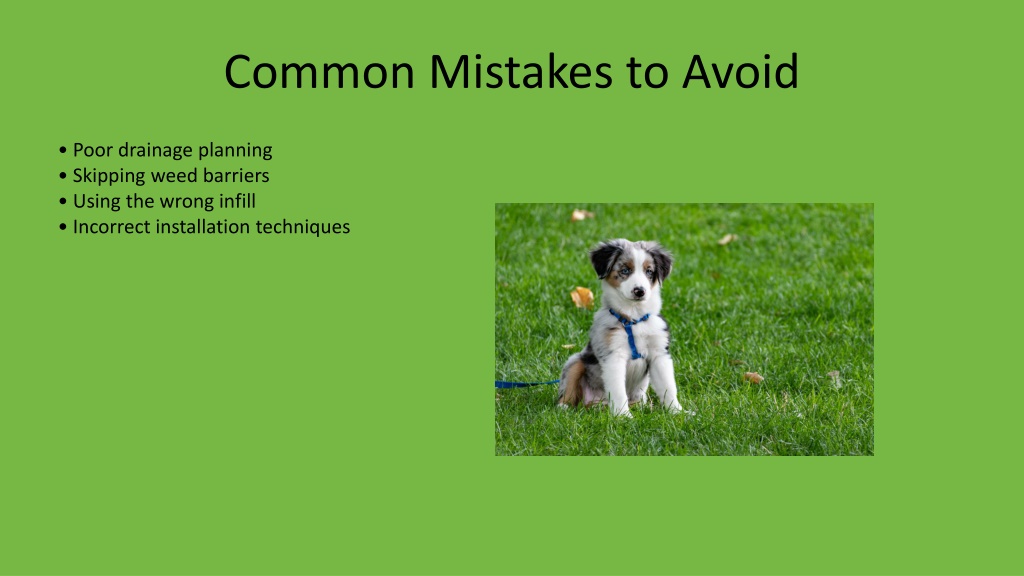 Common Mistakes to Avoid

• Poor drainage planning
• Skipping weed barriers
• Using the wrong infill
• Incorrect installation techniques